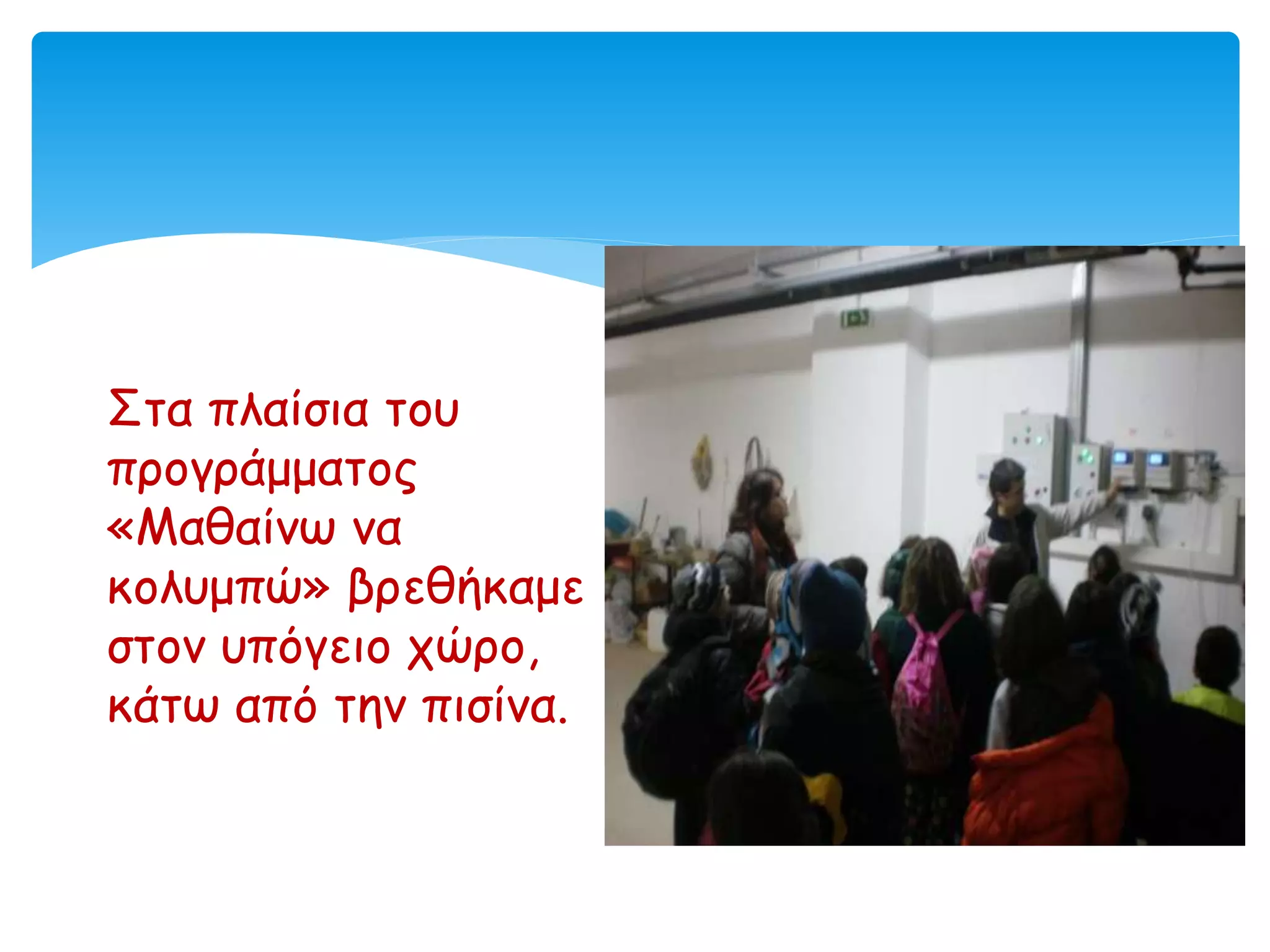 Στα πλαίσια του προγράμματος «Μαθαίνω να κολυμπώ» βρεθήκαμε στον υπόγειο χώρο, κάτω από την πισίνα.